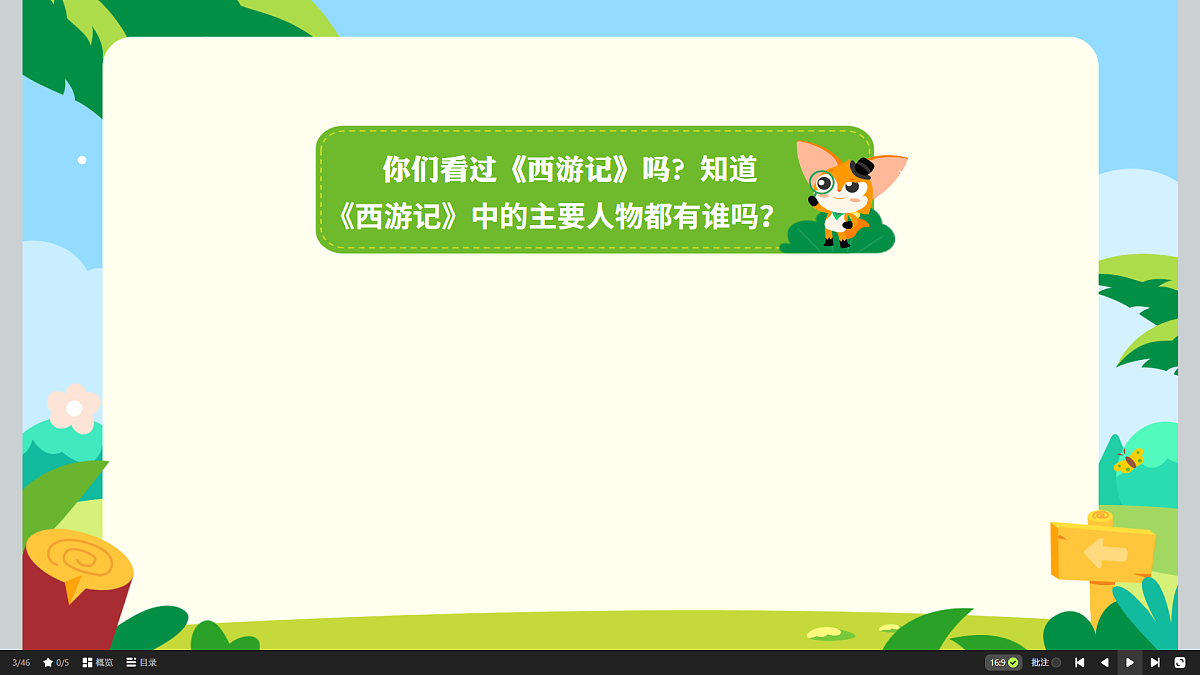 你们看过《西游记》吗？知道《西游记》中的主要人物都有谁吗？

3/46 0/5 概览 目录 16:9 批注